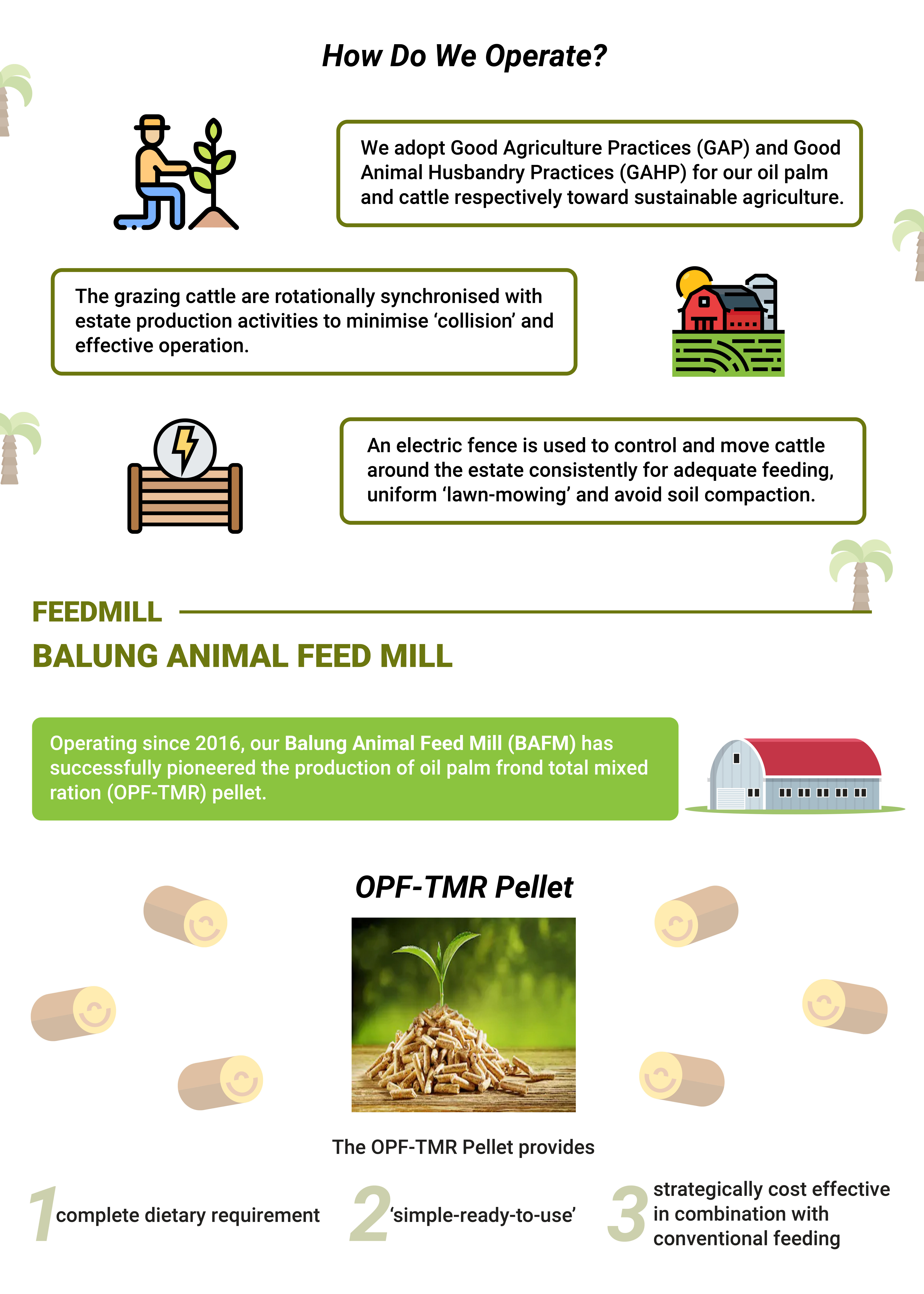 How Do We Operate?

We adopt Good Agriculture Practices (GAP) and Good Animal Husbandry Practices (GAHP) for our oil palm and cattle respectively toward sustainable agriculture.

The grazing cattle are rotationally synchronised with estate production activities to minimise ‘collision’ and effective operation.

An electric fence is used to control and move cattle around the estate consistently for adequate feeding, uniform ‘lawn-mowing’ and avoid soil compaction.

FEEDMILL

BALUNG ANIMAL FEED MILL

Operating since 2016, our Balung Animal Feed Mill (BAFM) has successfully pioneered the production of oil palm frond total mixed ration (OPF-TMR) pellet.

OPF-TMR Pellet

The OPF-TMR Pellet provides

1 complete dietary requirement

2 ‘simple-ready-to-use’

3 strategically cost effective in combination with conventional feeding